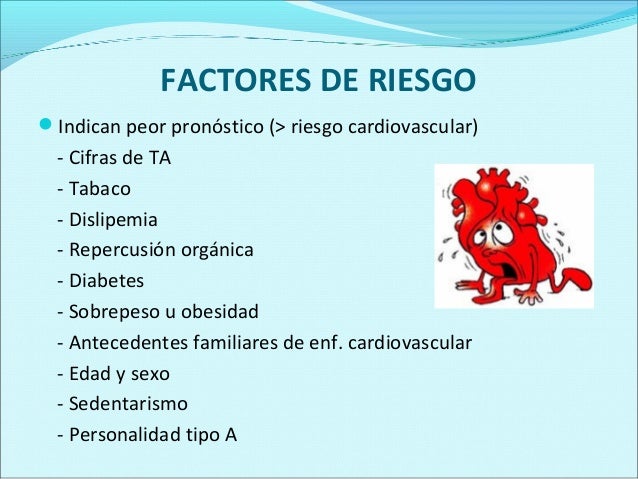 FACTORES DE RIESGO

Indican peor pronóstico (> riesgo cardiovascular)
- Cifras de TA
- Tabaco
- Dislipemia
- Repercusión orgánica
- Diabetes
- Sobrepeso u obesidad
- Antecedentes familiares de enf. cardiovascular
- Edad y sexo
- Sedentarismo
- Personalidad tipo A